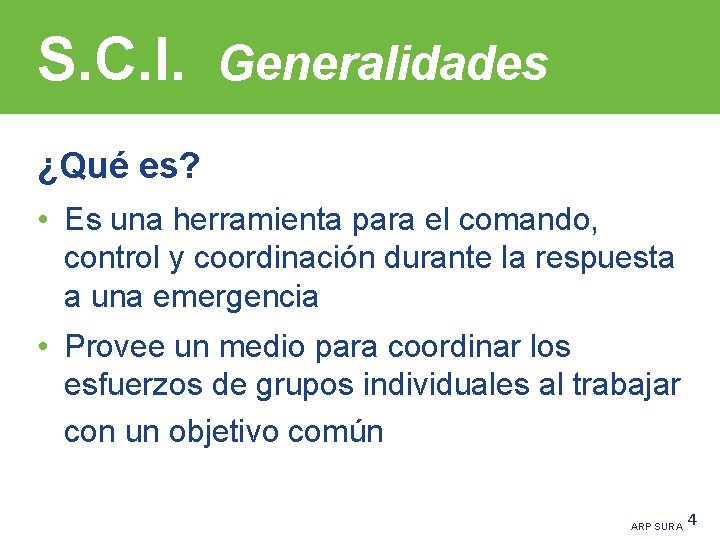 S.C.I. Generalidades

¿Qué es?

• Es una herramienta para el comando, control y coordinación durante la respuesta a una emergencia

• Provee un medio para coordinar los esfuerzos de grupos individuales al trabajar con un objetivo común

ARP SURA 4